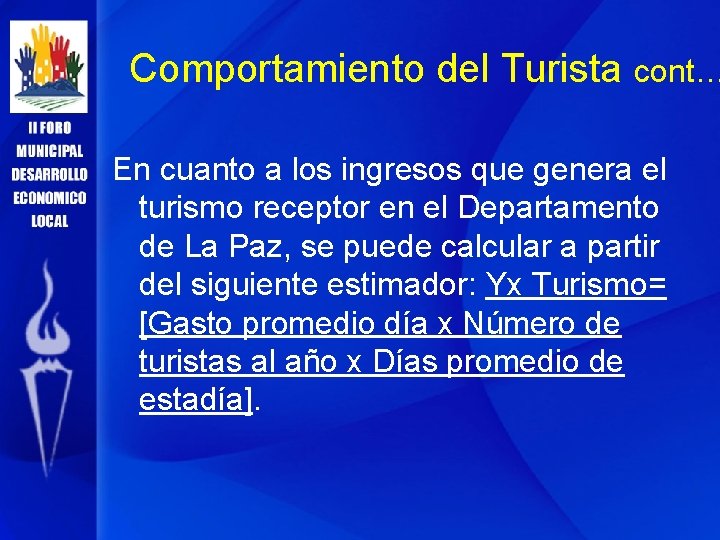 II FORO MUNICIPAL DESARROLLO ECONOMICO LOCAL

Comportamiento del Turista cont…

En cuanto a los ingresos que genera el turismo receptor en el Departamento de La Paz, se puede calcular a partir del siguiente estimador: Yx Turismo= [Gasto promedio día x Número de turistas al año x Días promedio de estadía].